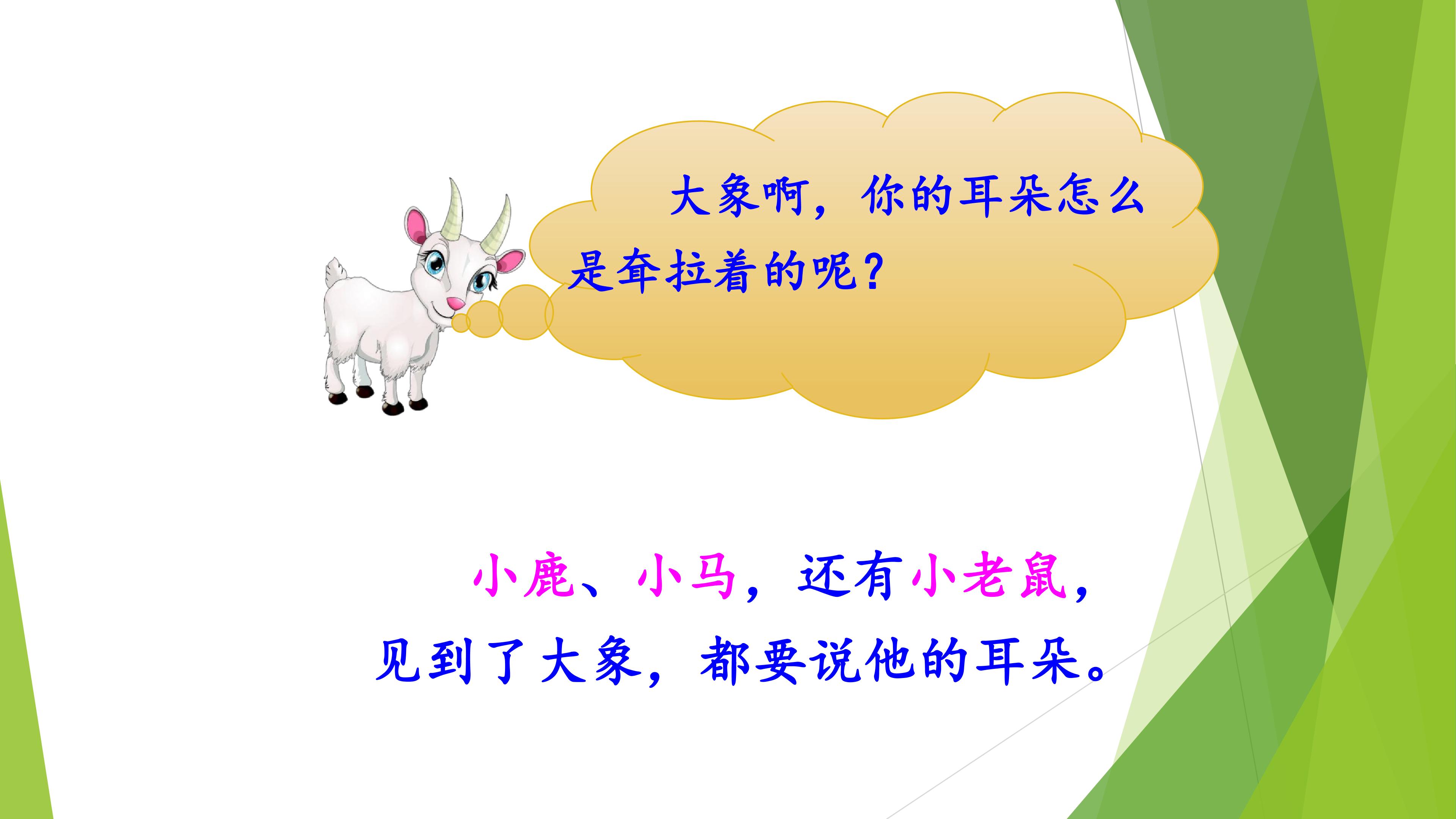 大象啊，你的耳朵怎么是耷拉着的呢？

小鹿、小马，还有小老鼠，见到了大象，都要说他的耳朵。